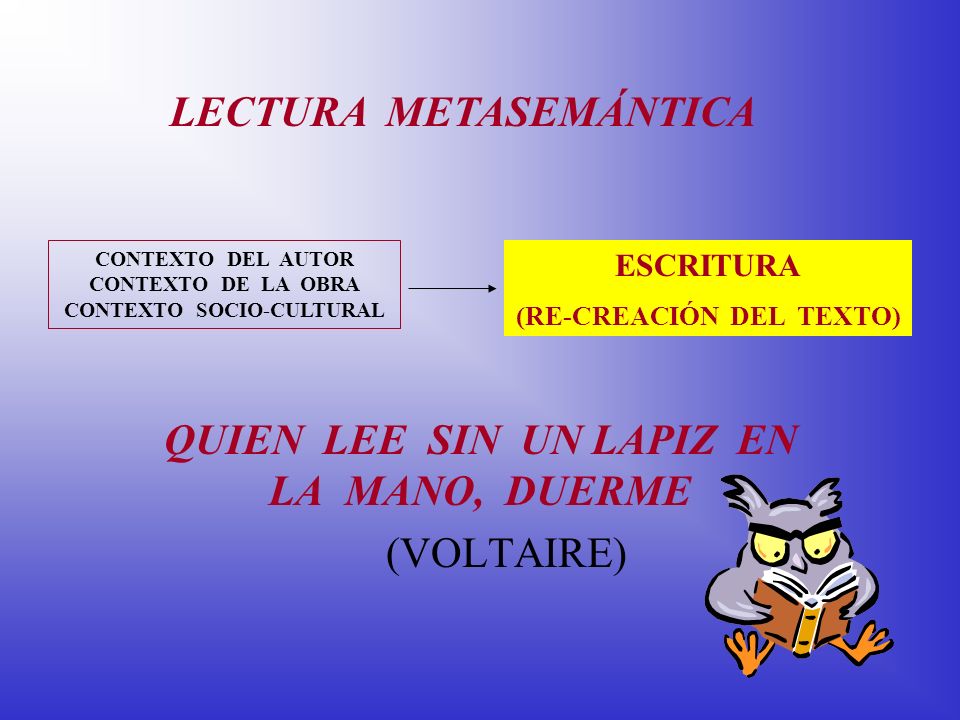 LECTURA METASEMÁNTICA

CONTEXTO DEL AUTOR
CONTEXTO DE LA OBRA
CONTEXTO SOCIO-CULTURAL

ESCRITURA
(RE-CREACIÓN DEL TEXTO)

QUIEN LEE SIN UN LAPIZ EN LA MANO, DUERME
(VOLTAIRE)